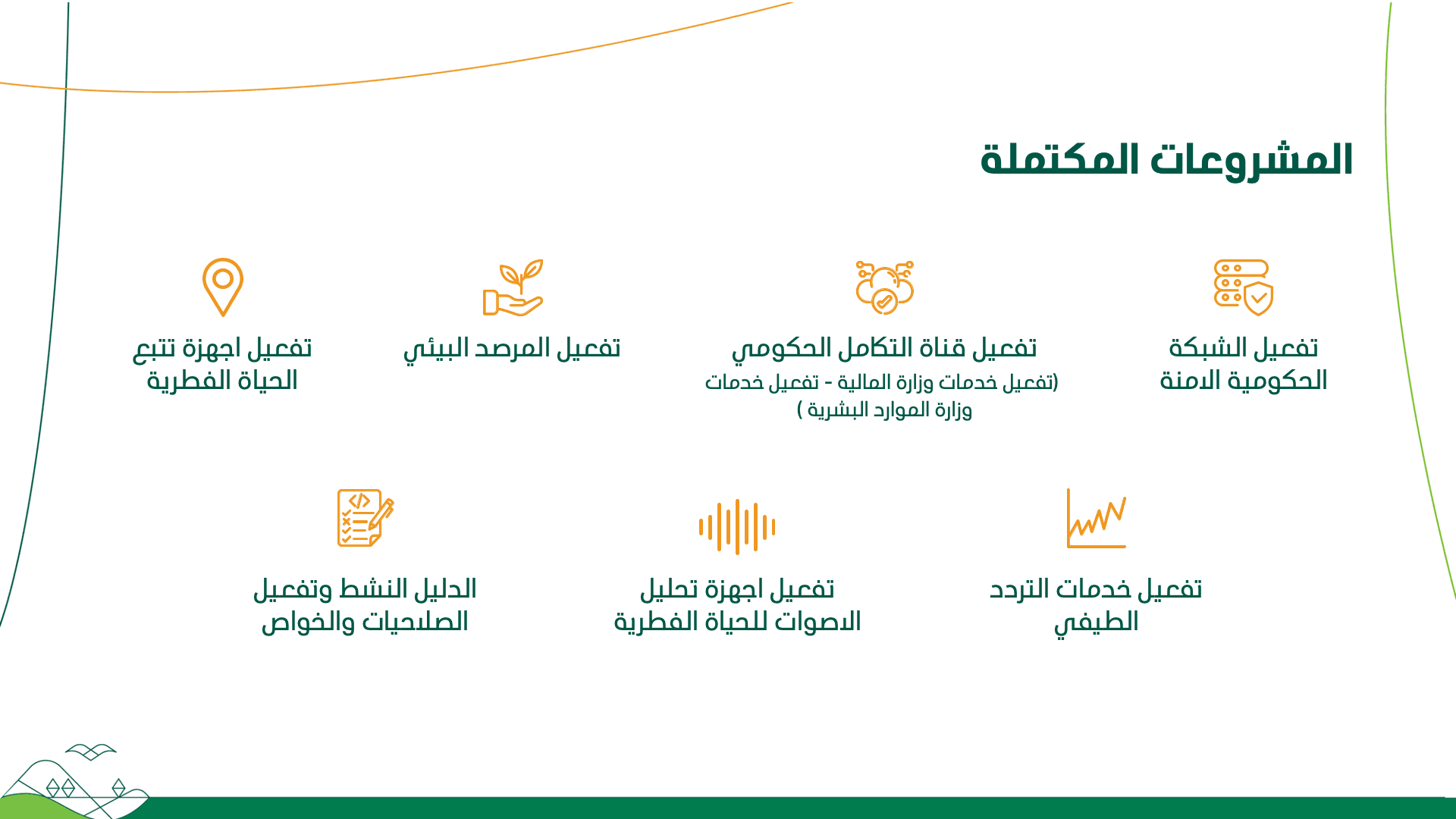 المشروعات المكتملة

تفعيل الشبكة الحكومية الامنة

تفعيل قناة التكامل الحكومي
(تفعيل خدمات وزارة المالية - تفعيل خدمات وزارة الموارد البشرية )

تفعيل المرصد البيئي

تفعيل اجهزة تتبع الحياة الفطرية

تفعيل خدمات التردد الطيفي

تفعيل اجهزة تحليل الاصوات للحياة الفطرية

الدليل النشط وتفعيل الصلاحيات والخواص